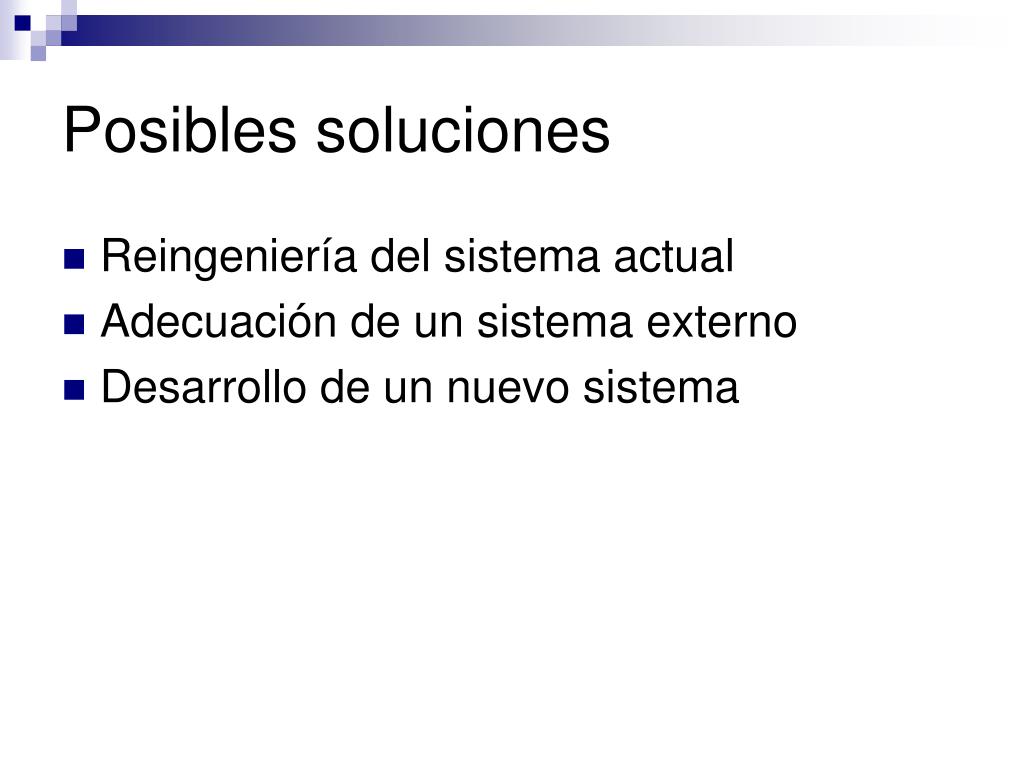 Posibles soluciones

- Reingeniería del sistema actual
- Adecuación de un sistema externo
- Desarrollo de un nuevo sistema